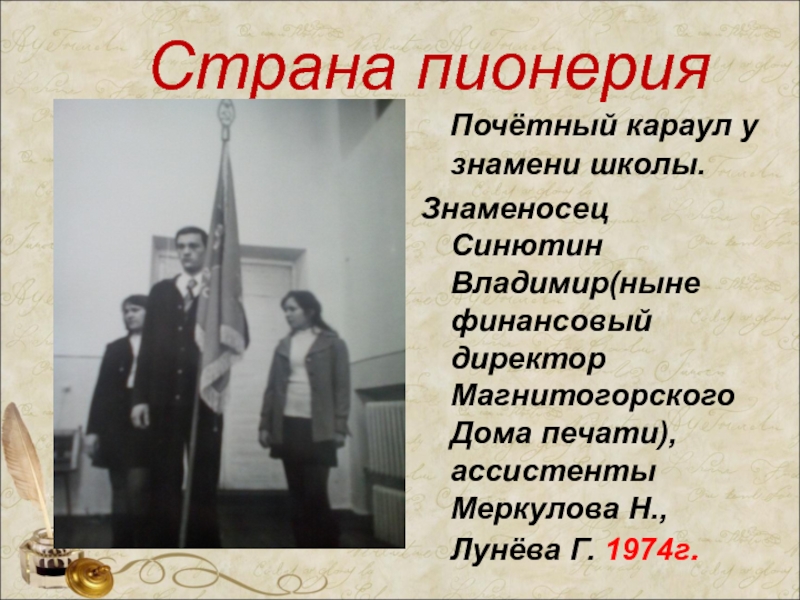 Страна пионерия

Почётный караул у знамени школы.

Знаменосец Синютин Владимир(ныне финансовый директор Магнитогорского Дома печати), ассистенты Меркулова Н., Лунёва Г. 1974г.